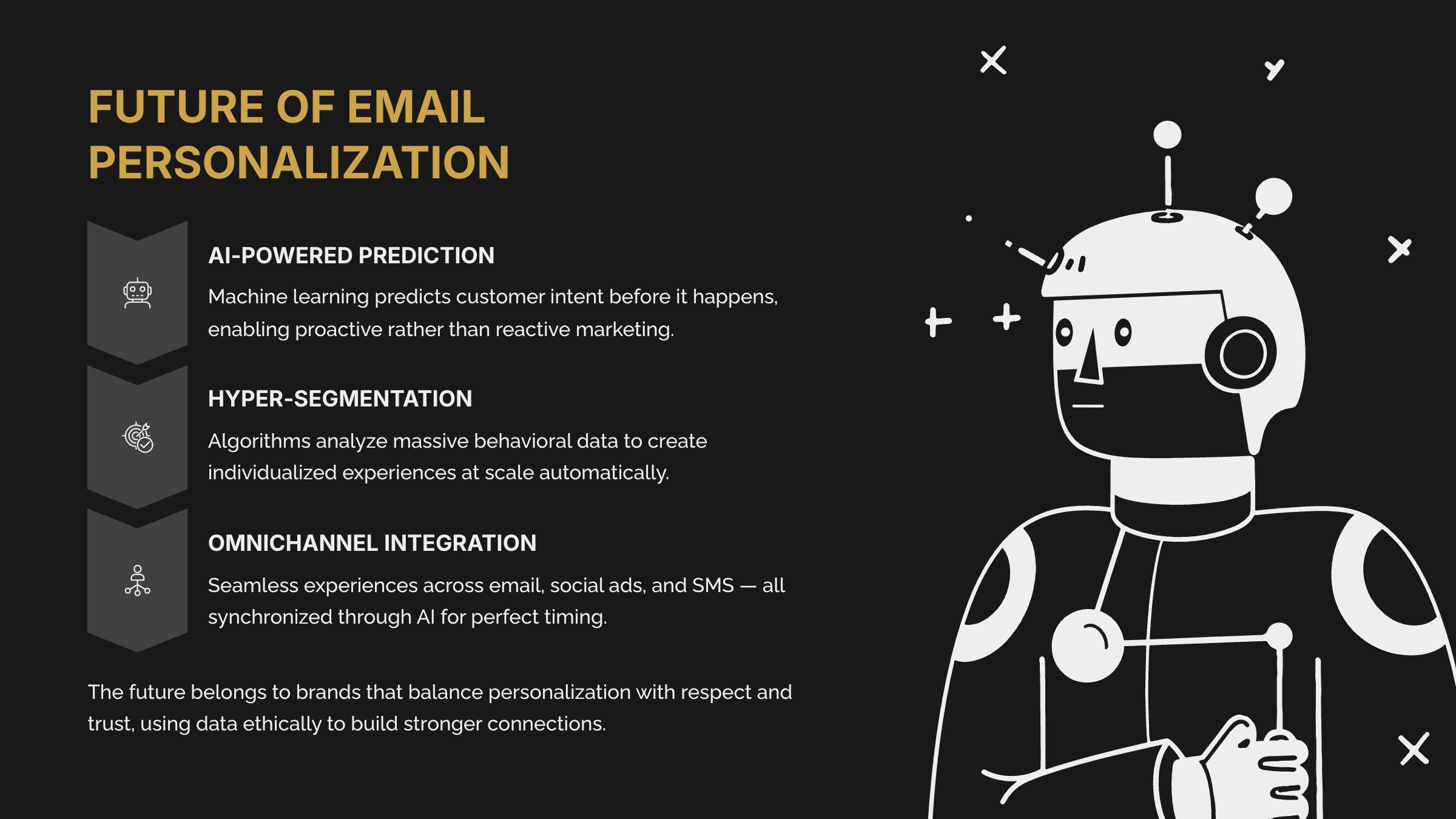 FUTURE OF EMAIL PERSONALIZATION

AI-POWERED PREDICTION

Machine learning predicts customer intent before it happens, enabling proactive rather than reactive marketing.

HYPER-SEGMENTATION

Algorithms analyze massive behavioral data to create individualized experiences at scale automatically.

OMNICHANNEL INTEGRATION

Seamless experiences across email, social ads, and SMS — all synchronized through AI for perfect timing.

The future belongs to brands that balance personalization with respect and trust, using data ethically to build stronger connections.